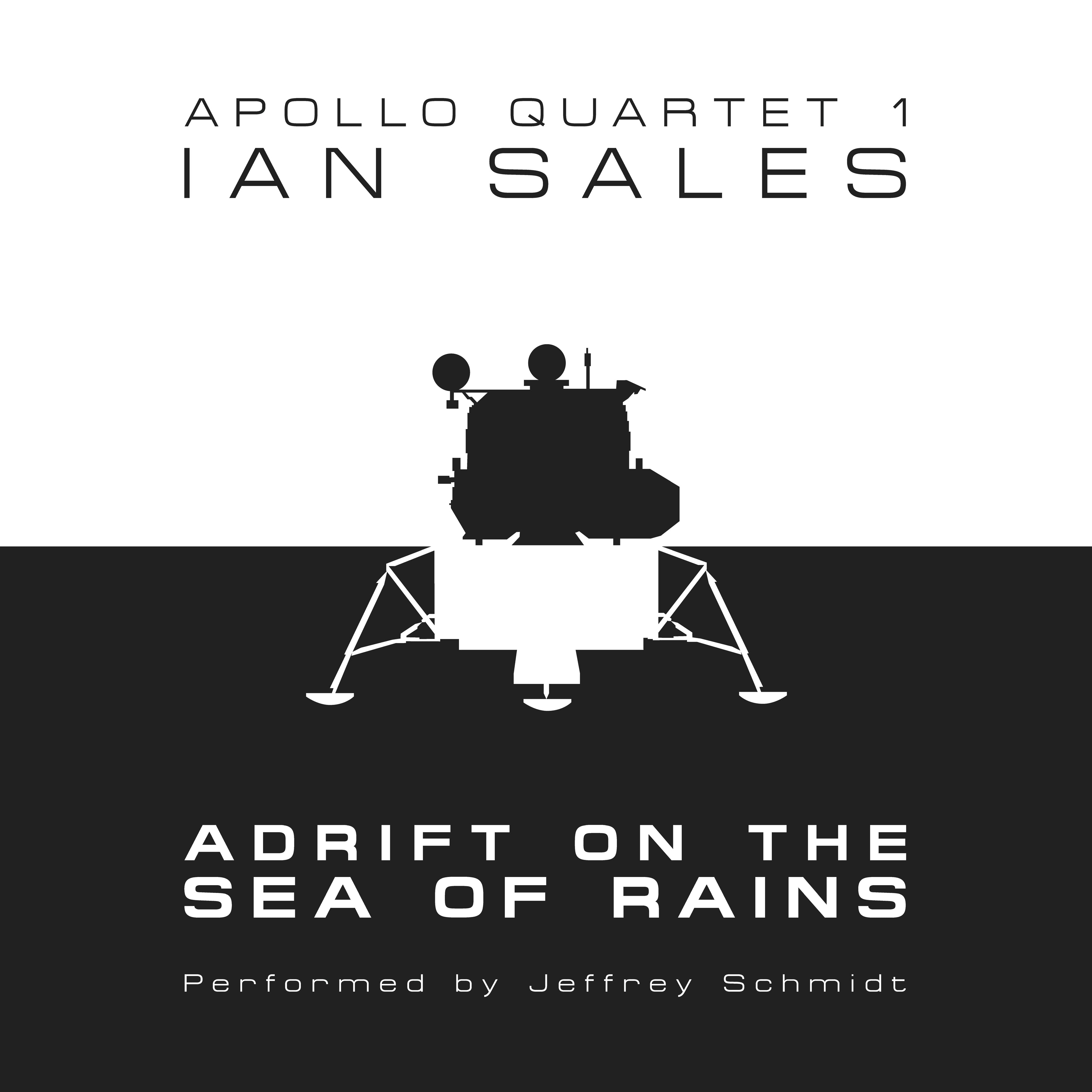 APOLLO QUARTET 1
IAN SALES

ADRIFT ON THE SEA OF RAINS

Performed by Jeffrey Schmidt